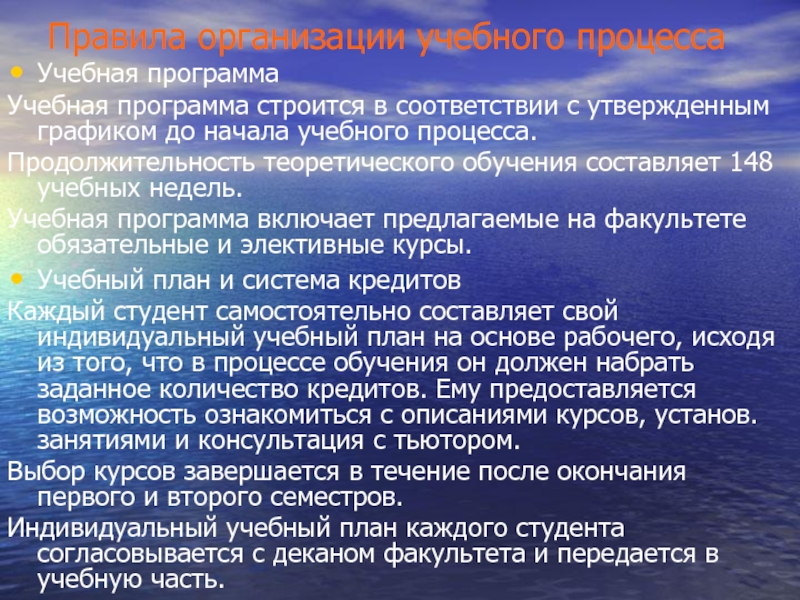 Правила организации учебного процесса

• Учебная программа

Учебная программа строится в соответствии с утвержденным графиком до начала учебного процесса.

Продолжительность теоретического обучения составляет 148 учебных недель.

Учебная программа включает предлагаемые на факультете обязательные и элективные курсы.

• Учебный план и система кредитов

Каждый студент самостоятельно составляет свой индивидуальный учебный план на основе рабочего, исходя из того, что в процессе обучения он должен набрать заданное количество кредитов. Ему предоставляется возможность ознакомиться с описаниями курсов, установ. занятиями и консультация с тьютором.

Выбор курсов завершается в течение после окончания первого и второго семестров.

Индивидуальный учебный план каждого студента согласовывается с деканом факультета и передается в учебную часть.